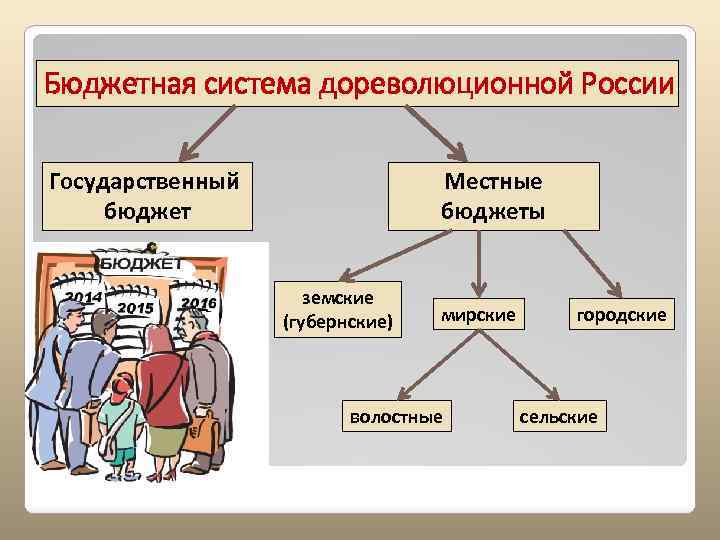 Бюджетная система дореволюционной России

Государственный бюджет

Местные бюджеты

БЮДЖЕТ

2014

2015

2016

земские (губернские)

мирские

городские

волостные

сельские